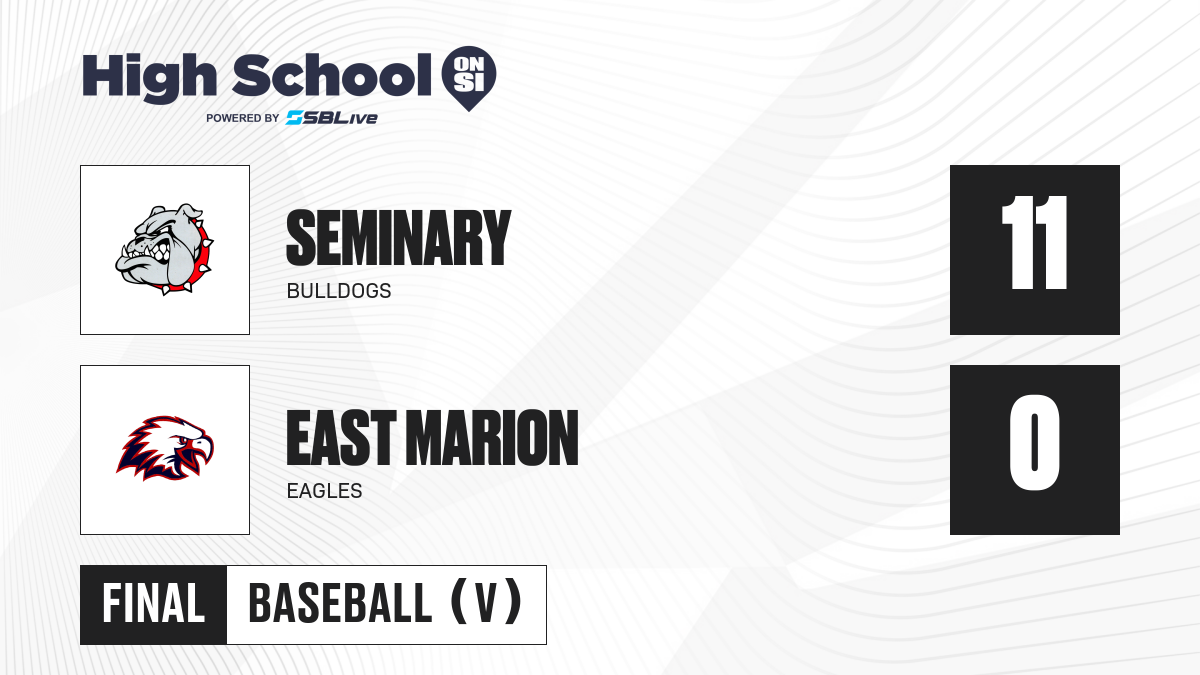 High School ON SI
POWERED BY SBLive

SEMINARY
BULLDOGS

11

EAST MARION
EAGLES

0

FINAL

BASEBALL (V)